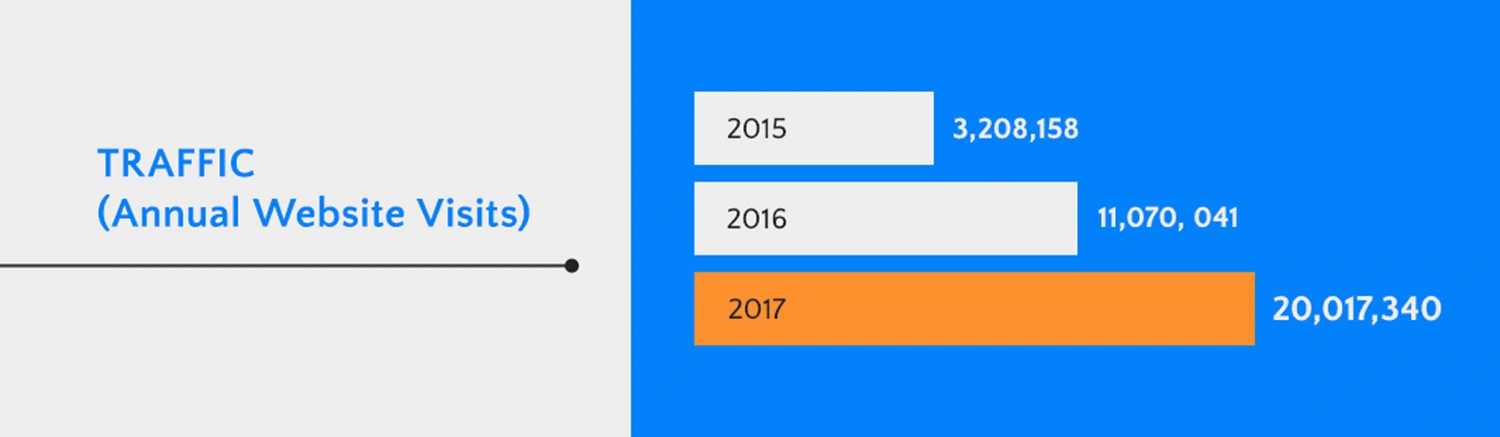 TRAFFIC
(Annual Website Visits)

2015 3,208,158

2016 11,070, 041

2017 20,017,340